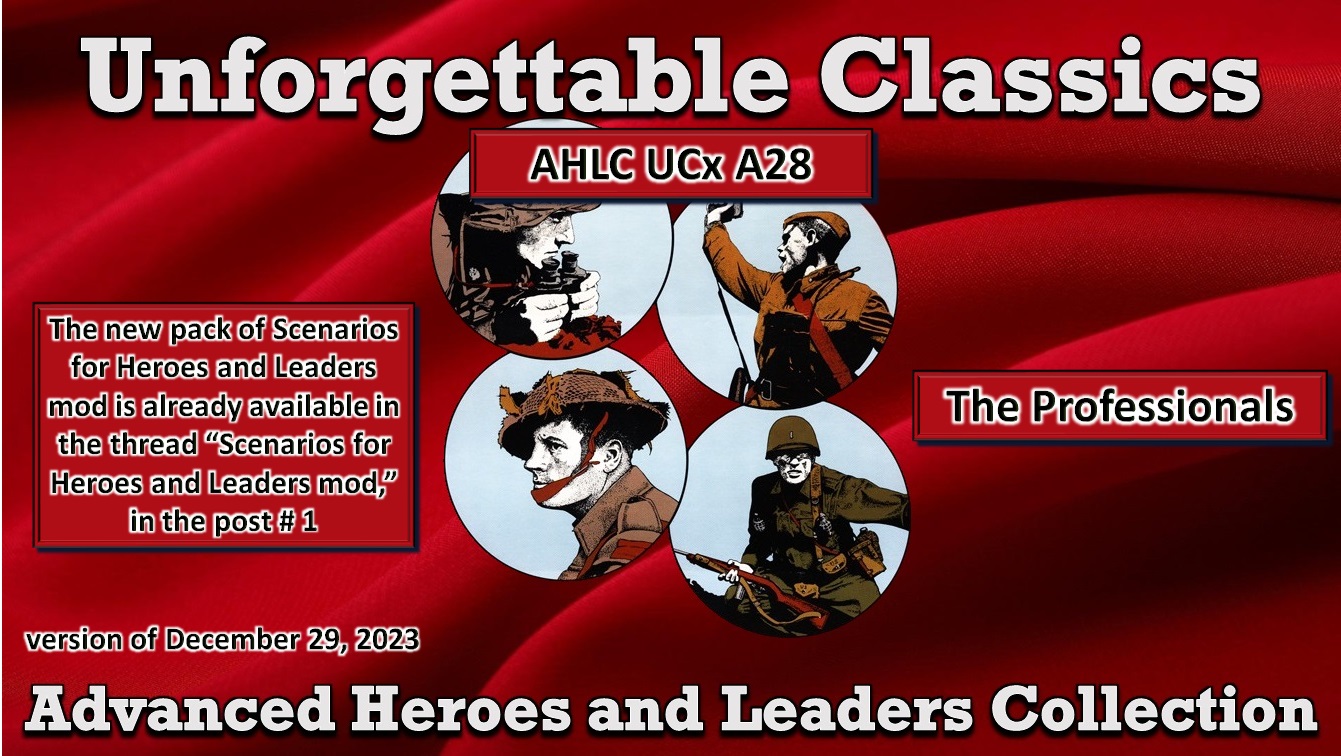 Unforgettable Classics

AHLC UCx A28

The new pack of Scenarios for Heroes and Leaders mod is already available in the thread “Scenarios for Heroes and Leaders mod,” in the post # 1

The Professionals

version of December 29, 2023

Advanced Heroes and Leaders Collection